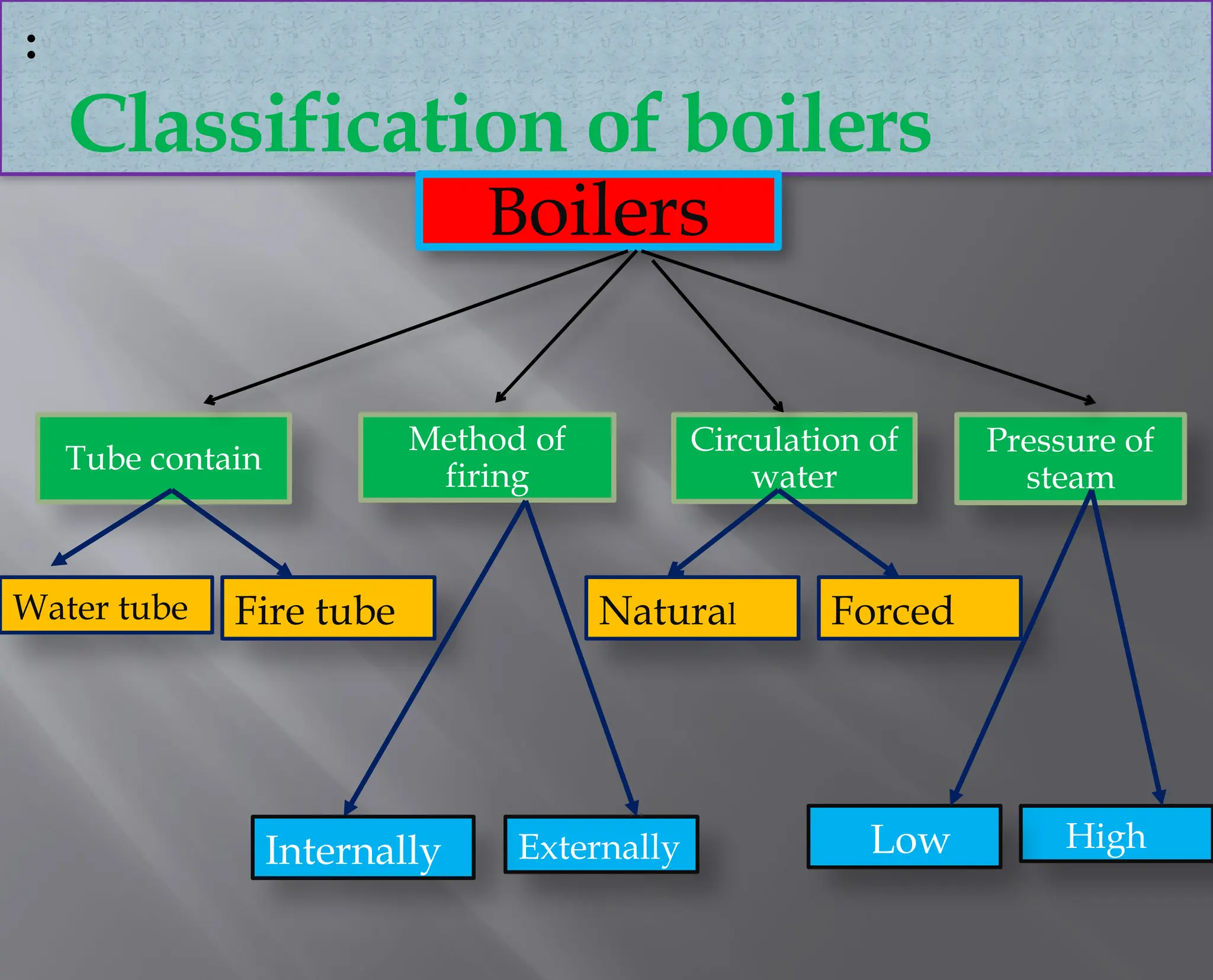 :

Classification of boilers

Boilers

Tube contain

Method of firing

Circulation of water

Pressure of steam

Water tube

Fire tube

Natural

Forced

Internally

Externally

Low

High